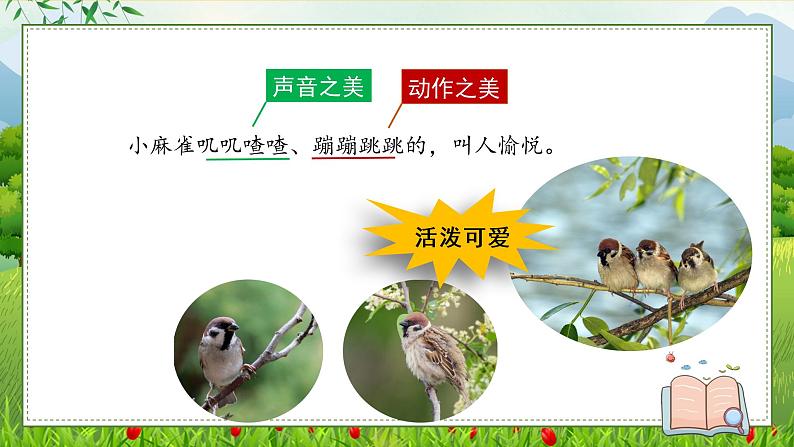 声音之美

动作之美

小麻雀叽叽喳喳、蹦蹦跳跳的，叫人愉悦。

活泼可爱